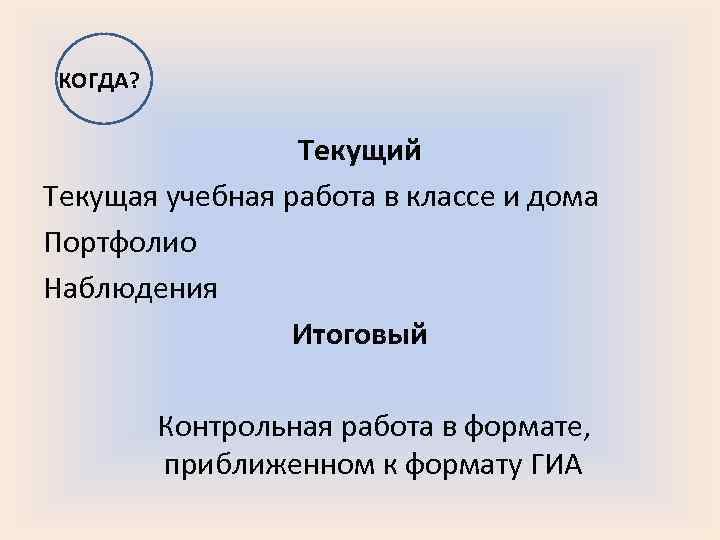 КОГДА?

Текущий

Текущая учебная работа в классе и дома

Портфолио

Наблюдения

Итоговый

Контрольная работа в формате, приближенном к формату ГИА